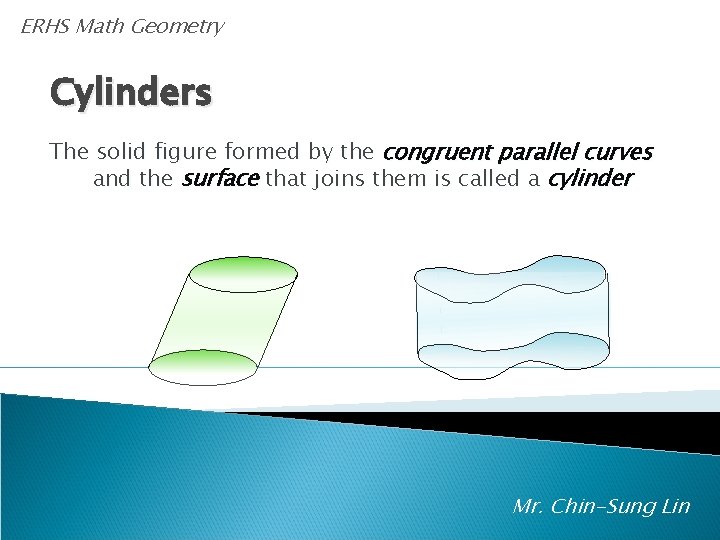 ERHS Math Geometry

Cylinders

The solid figure formed by the congruent parallel curves and the surface that joins them is called a cylinder

Mr. Chin-Sung Lin